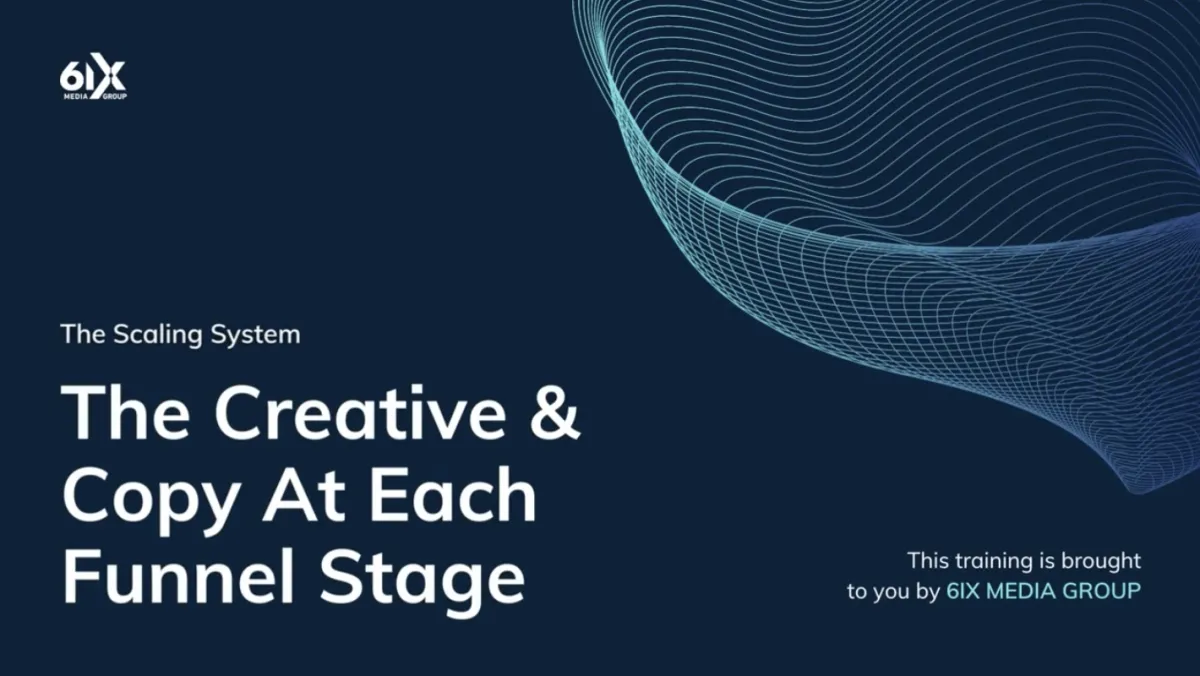 6IX
MEDIA GROUP

The Scaling System

The Creative & Copy At Each Funnel Stage

This training is brought to you by 6IX MEDIA GROUP